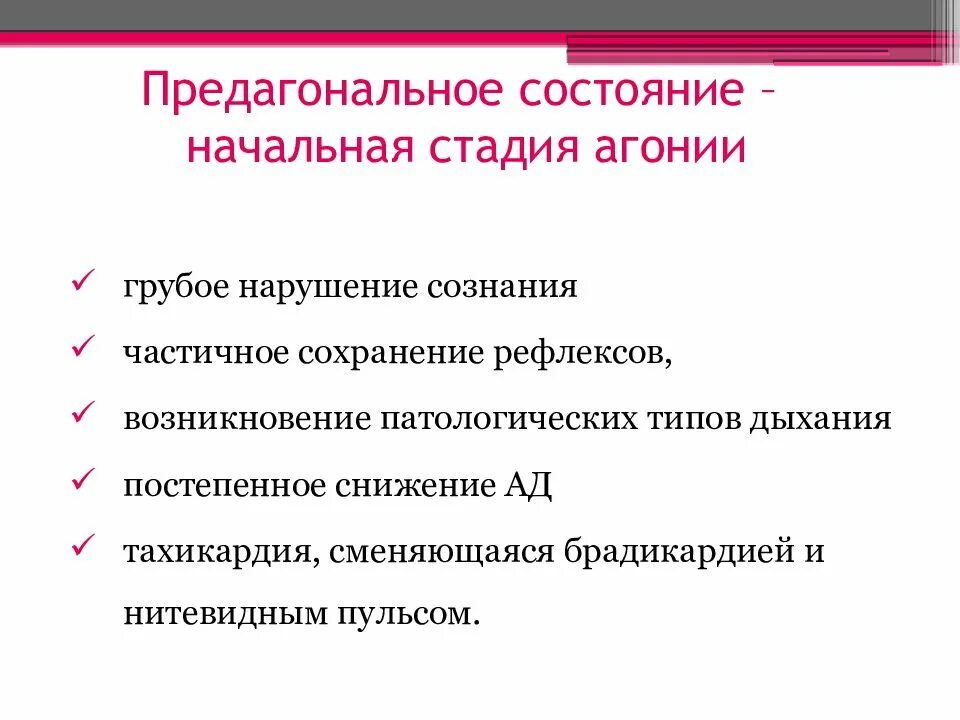 Предагональное состояние – начальная стадия агонии

✓ грубое нарушение сознания

✓ частичное сохранение рефлексов,

✓ возникновение патологических типов дыхания

✓ постепенное снижение АД

✓ тахикардия, сменяющаяся брадикардией и нитевидным пульсом.